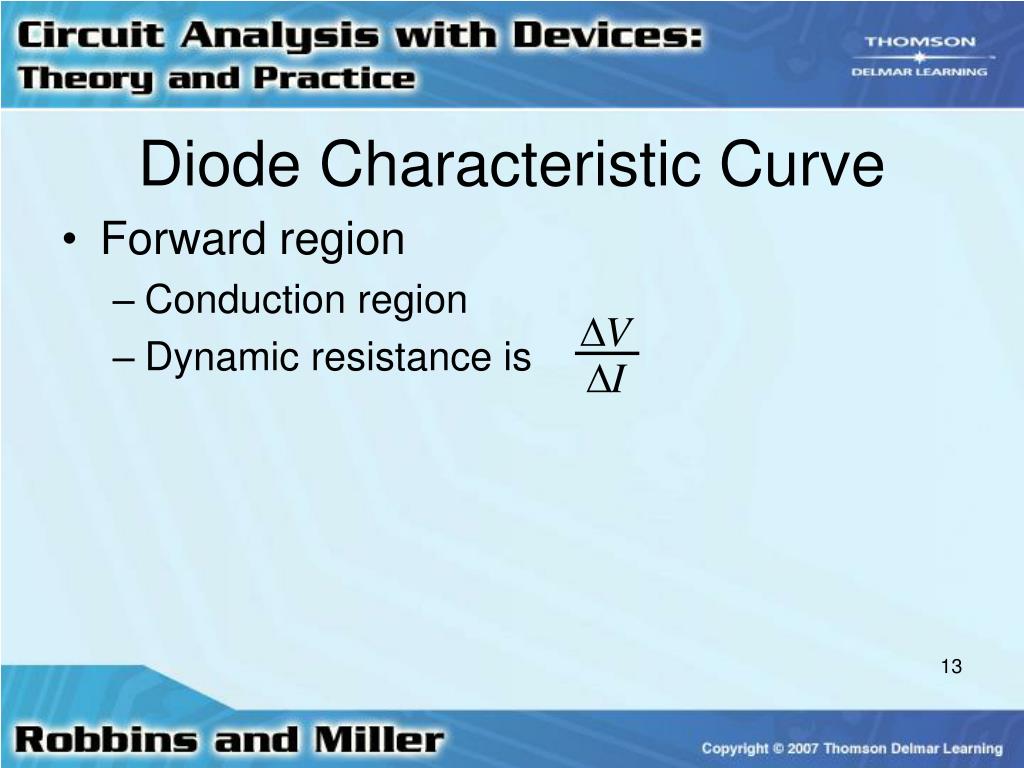 Circuit Analysis with Devices: Theory and Practice

THOMSON
DELMAR LEARNING

Diode Characteristic Curve

• Forward region
– Conduction region
– Dynamic resistance is $\frac{\Delta V}{\Delta I}$

13

Robbins and Miller

Copyright © 2007 Thomson Delmar Learning